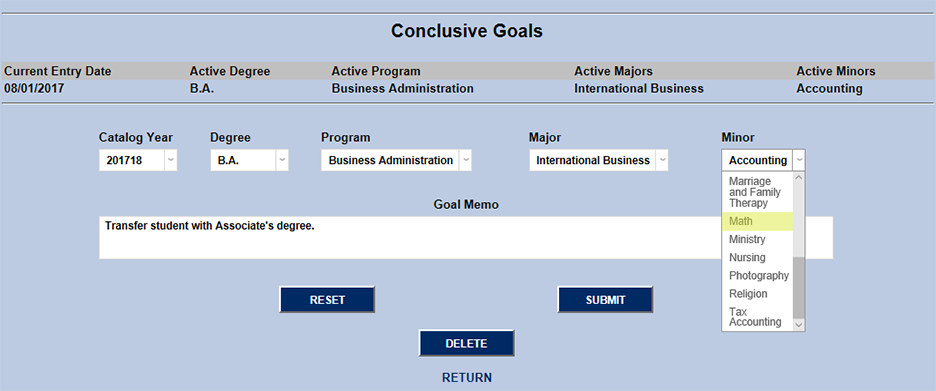 Conclusive Goals

| Current Entry Date | Active Degree | Active Program | Active Majors | Active Minors |
|---|---|---|---|---|
| 08/01/2017 | B.A. | Business Administration | International Business | Accounting |

Catalog Year
201718

Degree
B.A.

Program
Business Administration

Major
International Business

Minor
Accounting
Marriage and Family Therapy
Math
Ministry
Nursing
Photography
Religion
Tax Accounting

Goal Memo
Transfer student with Associate's degree.

RESET

SUBMIT

DELETE

RETURN